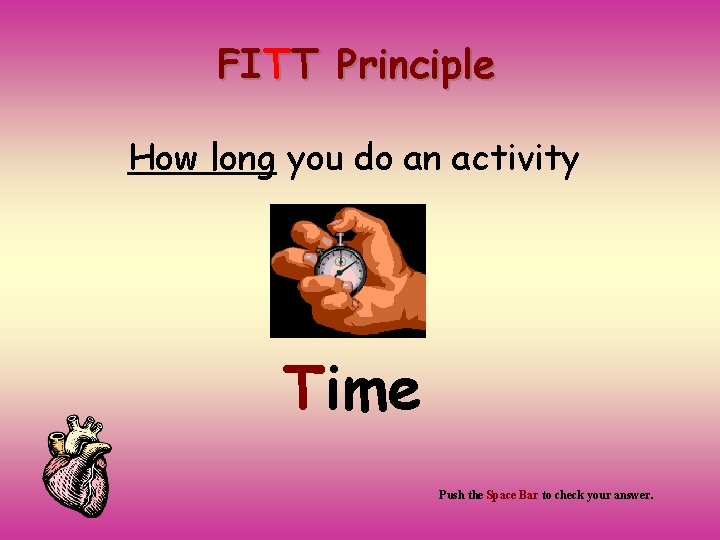 FITT Principle

How long you do an activity

Time

Push the Space Bar to check your answer.